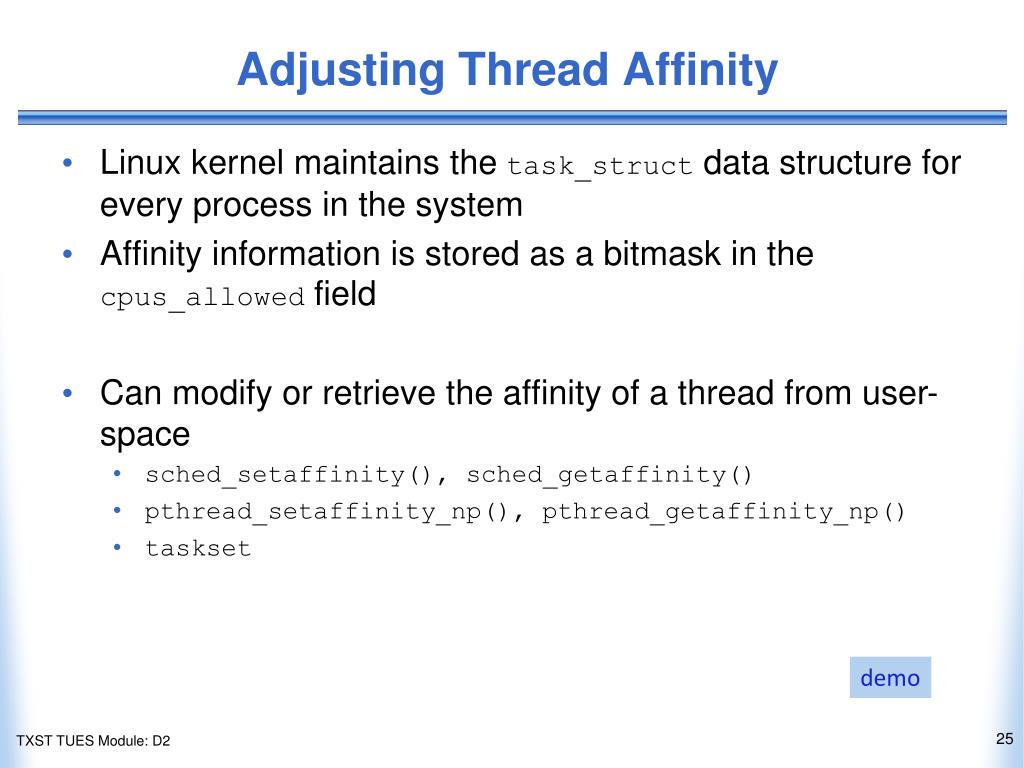 Adjusting Thread Affinity

• Linux kernel maintains the task_struct data structure for every process in the system
• Affinity information is stored as a bitmask in the cpus_allowed field

• Can modify or retrieve the affinity of a thread from user-space
  • sched_setaffinity(), sched_getaffinity()
  • pthread_setaffinity_np(), pthread_getaffinity_np()
  • taskset

demo

TXST TUES Module: D2

25